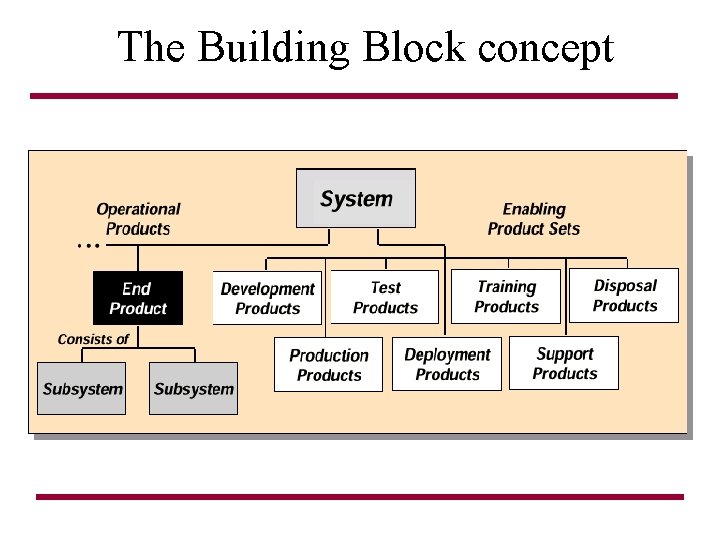 The Building Block concept

System

Operational Products

Enabling Product Sets

...

End Product

Consists of

Subsystem

Subsystem

Development Products

Test Products

Training Products

Disposal Products

Production Products

Deployment Products

Support Products